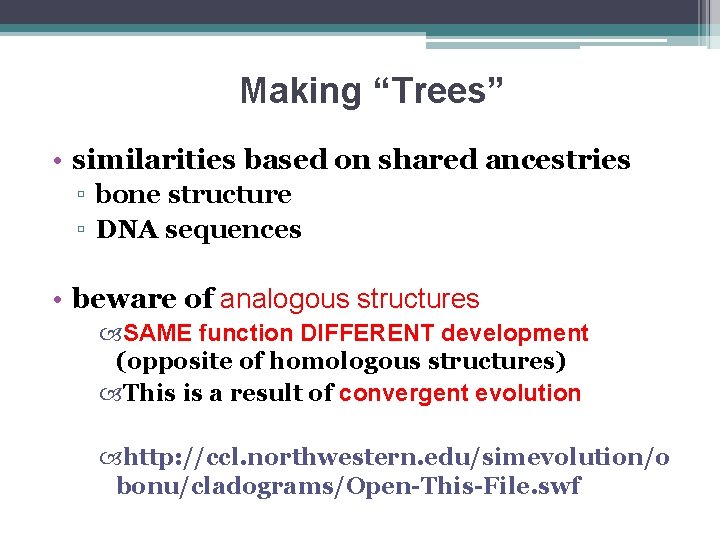 Making “Trees”

• similarities based on shared ancestries
▫ bone structure
▫ DNA sequences

• beware of analogous structures
SAME function DIFFERENT development (opposite of homologous structures)
This is a result of convergent evolution

http://ccl.northwestern.edu/simevolution/obonu/cladograms/Open-This-File.swf